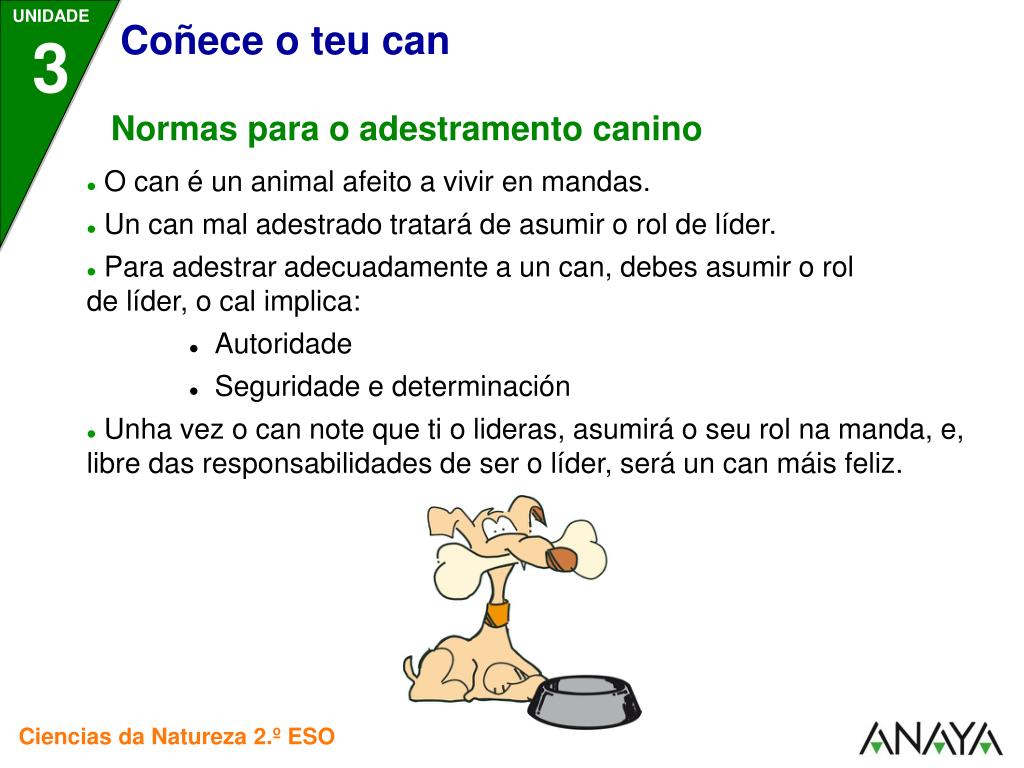 UNIDADE
3
Coñece o teu can

Normas para o adestramento canino

• O can é un animal afeito a vivir en mandas.

• Un can mal adestrado tratará de asumir o rol de líder.

• Para adestrar adecuadamente a un can, debes asumir o rol de líder, o cal implica:

• Autoridade

• Seguridade e determinación

• Unha vez o can note que ti o lideras, asumirá o seu rol na manda, e, libre das responsabilidades de ser o líder, será un can máis feliz.

Ciencias da Natureza 2.º ESO

ANAYA